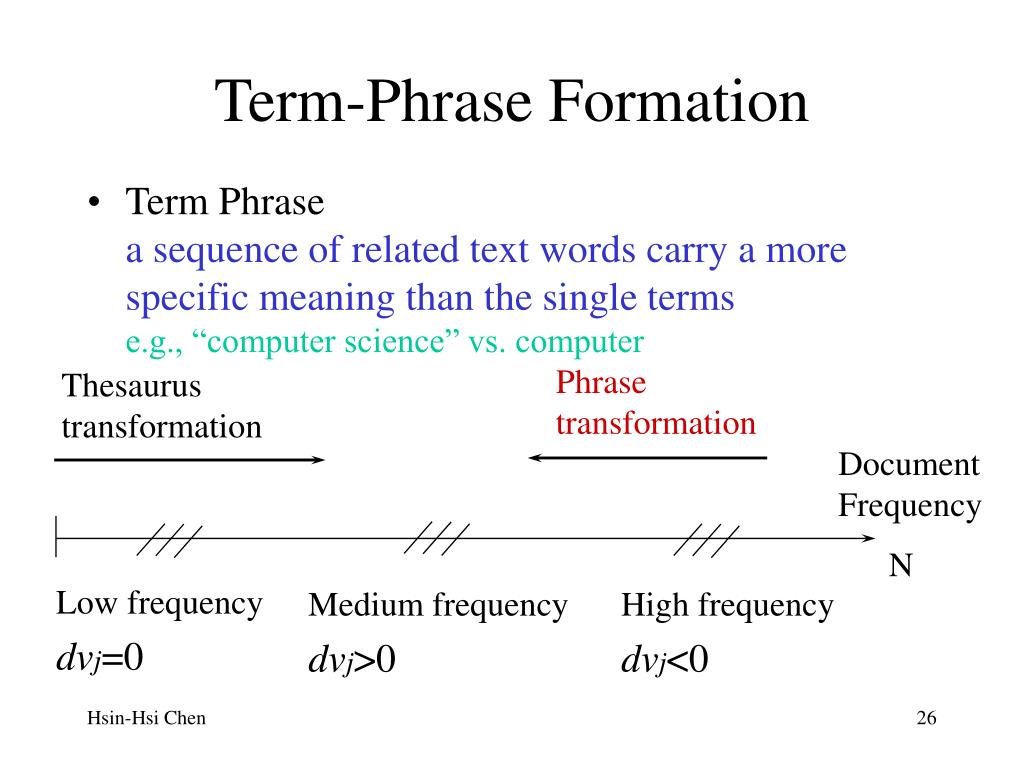 Term-Phrase Formation

• Term Phrase
a sequence of related text words carry a more specific meaning than the single terms
e.g., “computer science” vs. computer

Thesaurus transformation

Phrase transformation

Document Frequency

N

Low frequency
$dv_j=0$

Medium frequency
$dv_j>0$

High frequency
$dv_j<0$

Hsin-Hsi Chen

26